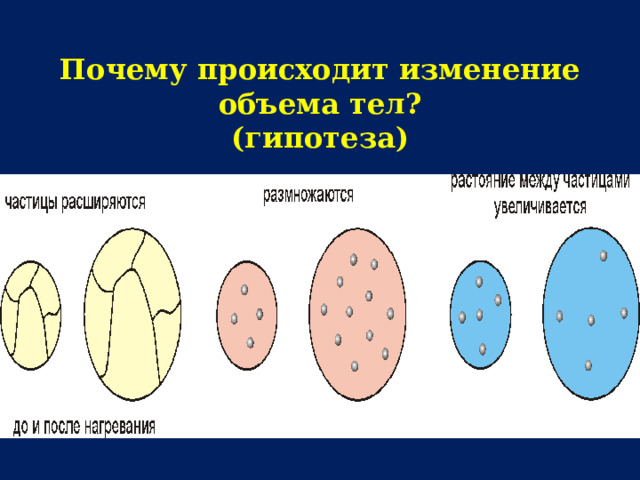 Почему происходит изменение объема тел?
(гипотеза)

частицы расширяются

размножаются

растояние между частицами увеличивается

до и после нагревания